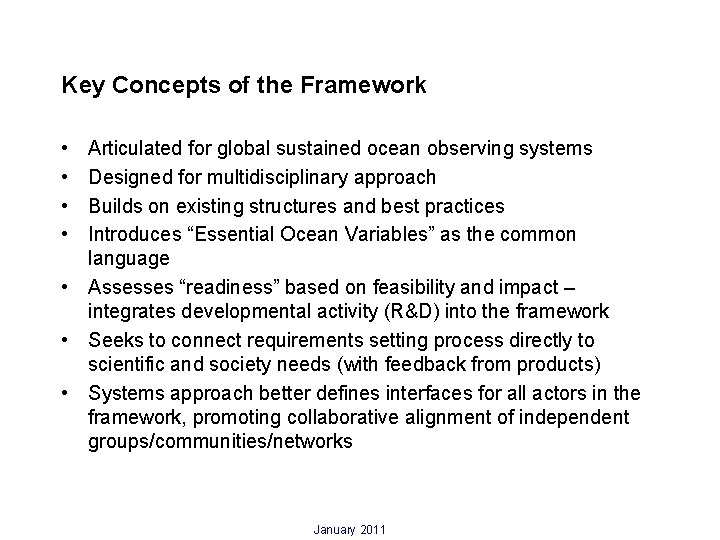 Key Concepts of the Framework

• Articulated for global sustained ocean observing systems
• Designed for multidisciplinary approach
• Builds on existing structures and best practices
• Introduces “Essential Ocean Variables” as the common language
• Assesses “readiness” based on feasibility and impact – integrates developmental activity (R&D) into the framework
• Seeks to connect requirements setting process directly to scientific and society needs (with feedback from products)
• Systems approach better defines interfaces for all actors in the framework, promoting collaborative alignment of independent groups/communities/networks

January 2011